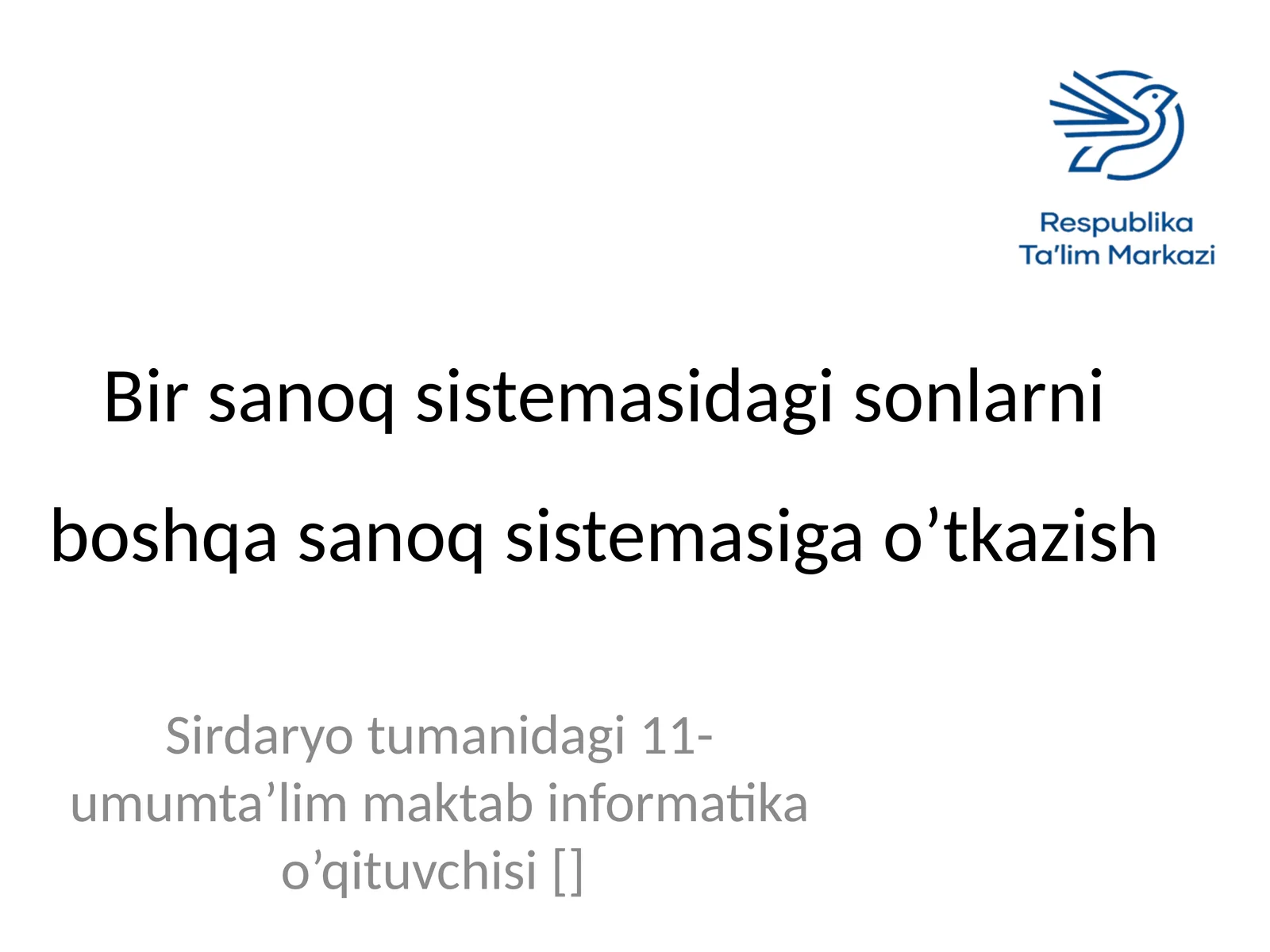 Respublika Ta'lim Markazi

Bir sanoq sistemasidagi sonlarni boshqa sanoq sistemasiga o’tkazish

Sirdaryo tumanidagi 11-umumta’lim maktab informatika o’qituvchisi []